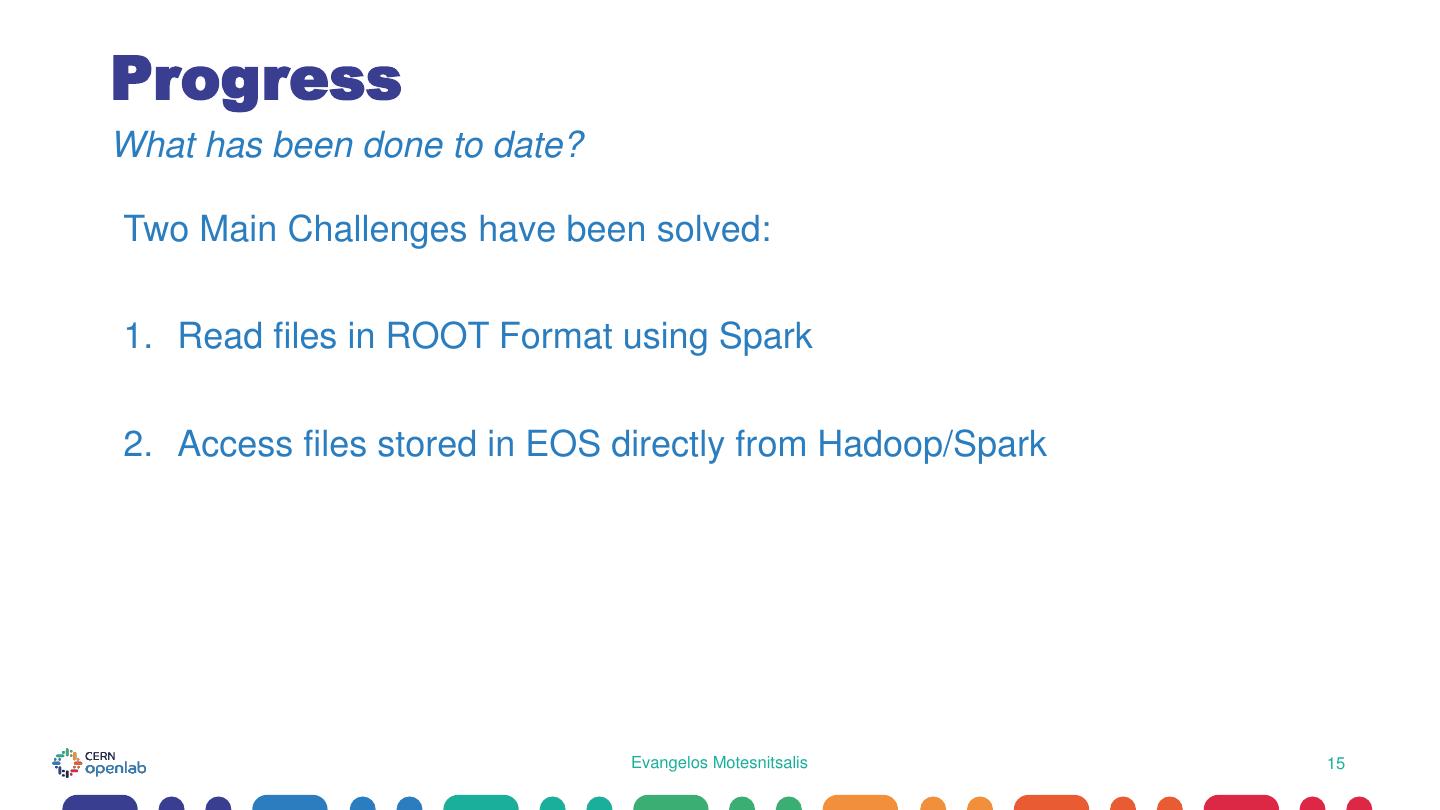 Progress
What has been done to date?

Two Main Challenges have been solved:

1. Read files in ROOT Format using Spark

2. Access files stored in EOS directly from Hadoop/Spark

CERN openlab

Evangelos Motesnitsalis

15